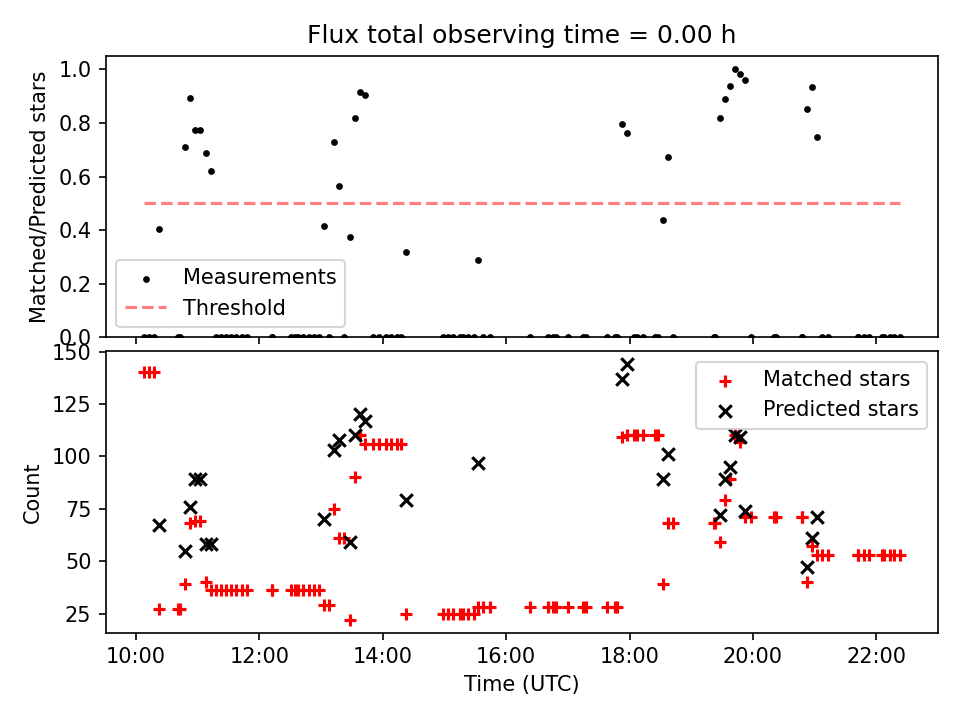 Flux total observing time = 0.00 h

Matched/Predicted stars

1.0
0.8
0.6
0.4
0.2
0.0

Measurements
Threshold

Count

150
125
100
75
50
25

Matched stars
Predicted stars

10:00
12:00
14:00
16:00
18:00
20:00
22:00

Time (UTC)